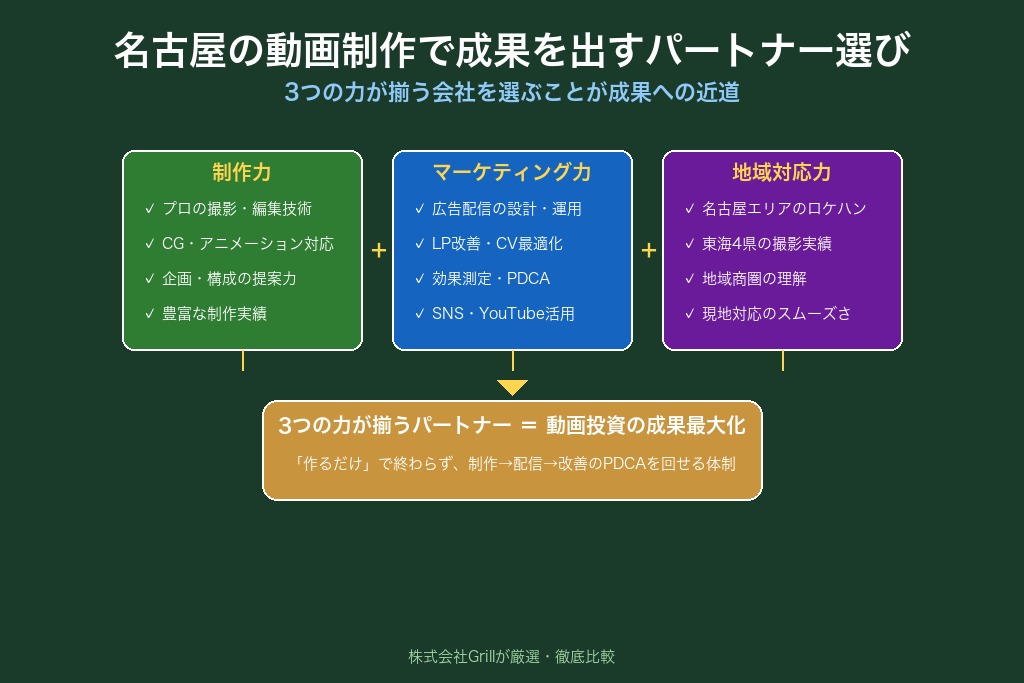 名古屋の動画制作で成果を出すパートナー選び

3つの力が揃う会社を選ぶことが成果への近道

制作力

✓ プロの撮影・編集技術

✓ CG・アニメーション対応

✓ 企画・構成の提案力

✓ 豊富な制作実績

+

マーケティング力

✓ 広告配信の設計・運用

✓ LP改善・CV最適化

✓ 効果測定・PDCA

✓ SNS・YouTube活用

+

地域対応力

✓ 名古屋エリアのロケハン

✓ 東海4県の撮影実績

✓ 地域商圏の理解

✓ 現地対応のスムーズさ

3つの力が揃うパートナー ＝ 動画投資の成果最大化

「作るだけ」で終わらず、制作→配信→改善のPDCAを回せる体制

株式会社Grillが厳選・徹底比較